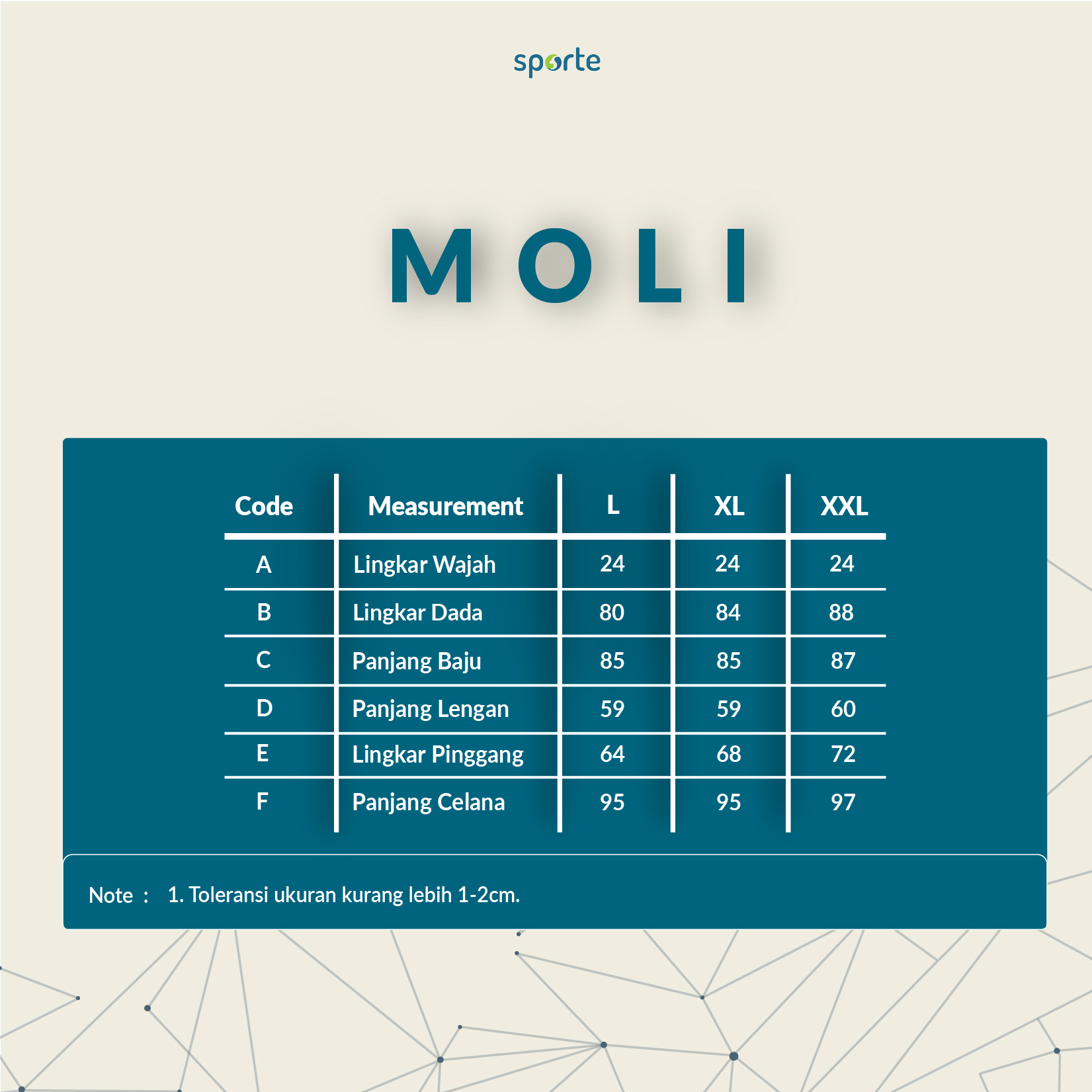 sporte

MOLI

| Code | Measurement | L | XL | XXL |
|---|---|---|---|---|
| A | Lingkar Wajah | 24 | 24 | 24 |
| B | Lingkar Dada | 80 | 84 | 88 |
| C | Panjang Baju | 85 | 85 | 87 |
| D | Panjang Lengan | 59 | 59 | 60 |
| E | Lingkar Pinggang | 64 | 68 | 72 |
| F | Panjang Celana | 95 | 95 | 97 |

Note : 1. Toleransi ukuran kurang lebih 1-2cm.